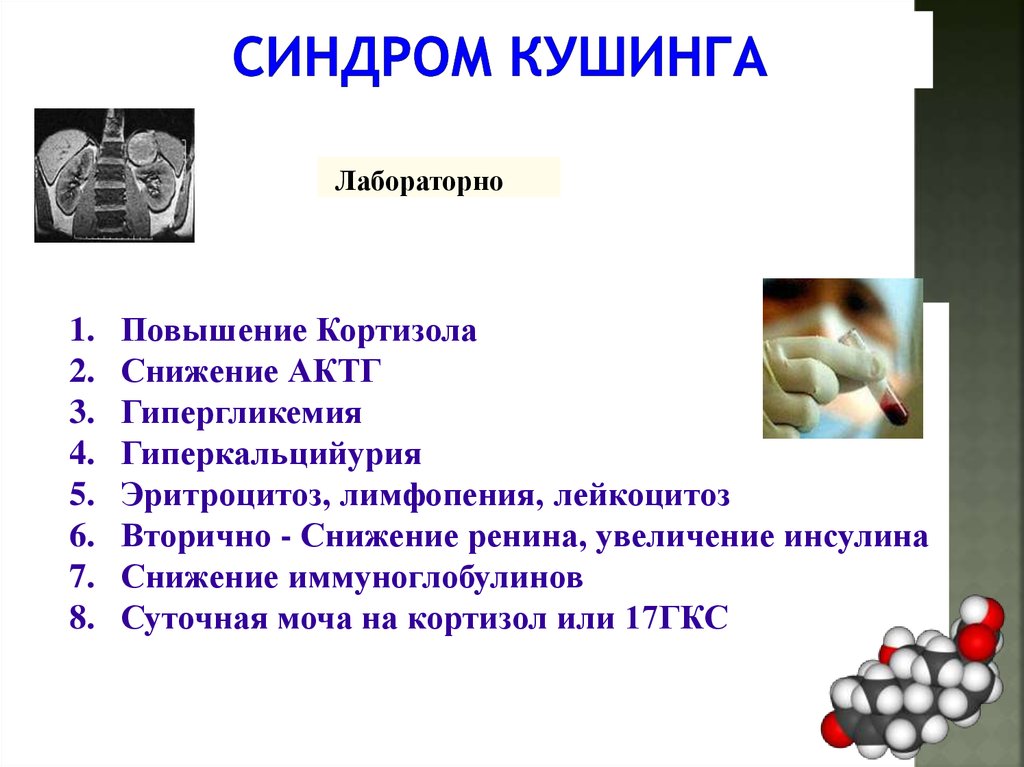 СИНДРОМ КУШИНГА

Лабораторно

1. Повышение Кортизола
2. Снижение АКТГ
3. Гипергликемия
4. Гиперкальцийурия
5. Эритроцитоз, лимфопения, лейкоцитоз
6. Вторично - Снижение ренина, увеличение инсулина
7. Снижение иммуноглобулинов
8. Суточная моча на кортизол или 17ГКС